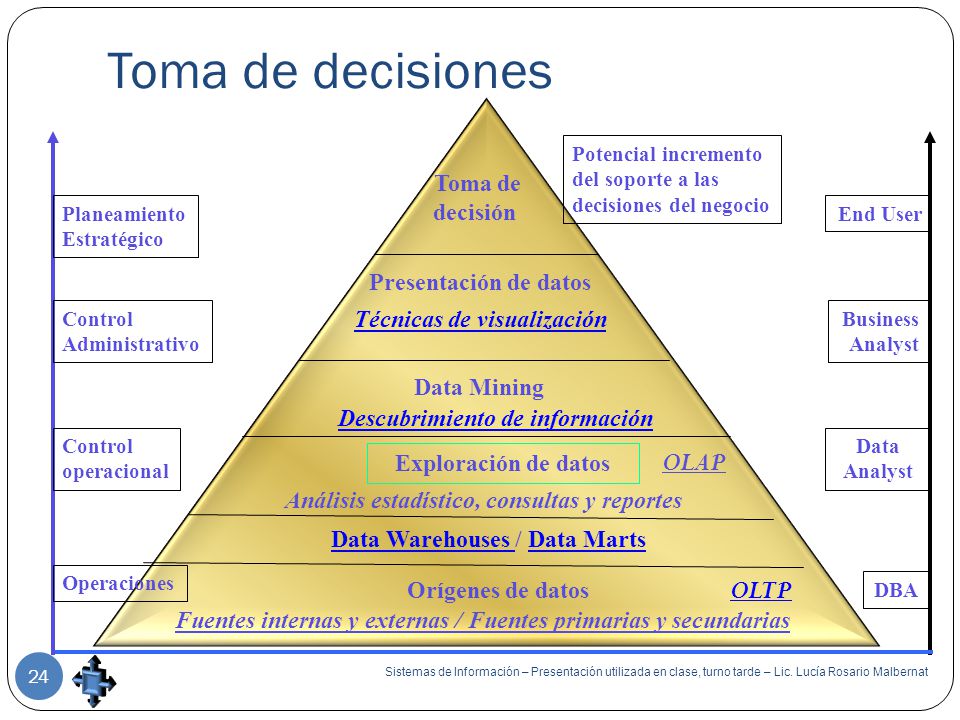 Toma de decisiones

Planeamiento Estratégico

Control Administrativo

Control operacional

Operaciones

Toma de decisión

Potencial incremento del soporte a las decisiones del negocio

Presentación de datos
Técnicas de visualización

Data Mining
Descubrimiento de información

Exploración de datos
OLAP
Análisis estadístico, consultas y reportes

Data Warehouses / Data Marts

Orígenes de datos
OLTP
Fuentes internas y externas / Fuentes primarias y secundarias

End User

Business Analyst

Data Analyst

DBA

24

Sistemas de Información – Presentación utilizada en clase, turno tarde – Lic. Lucía Rosario Malbernat